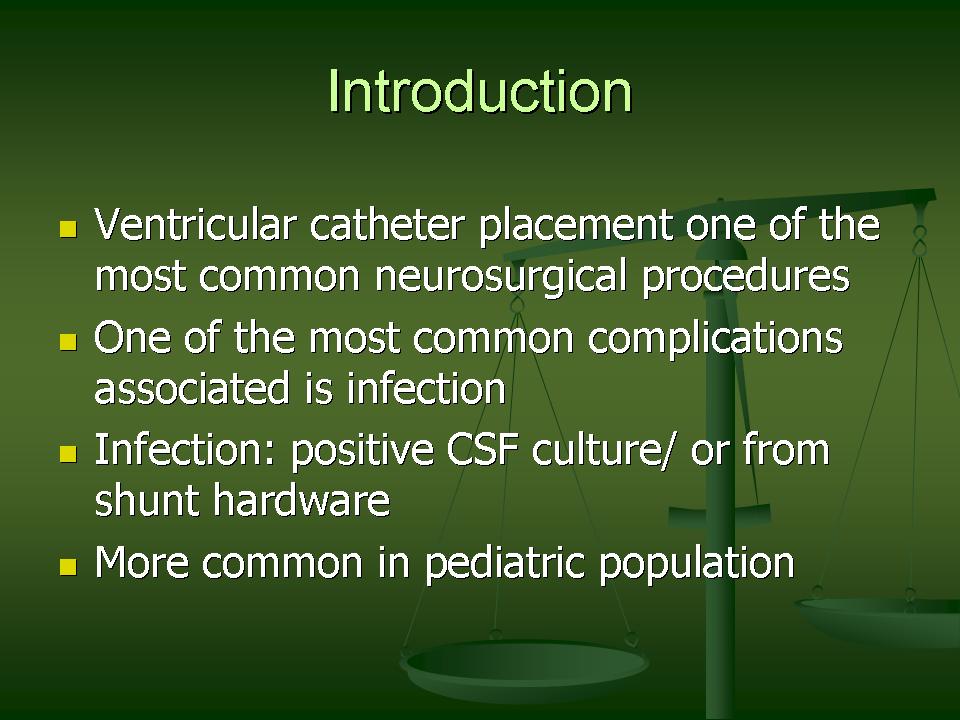 Introduction

- Ventricular catheter placement one of the most common neurosurgical procedures
- One of the most common complications associated is infection
- Infection: positive CSF culture/ or from shunt hardware
- More common in pediatric population